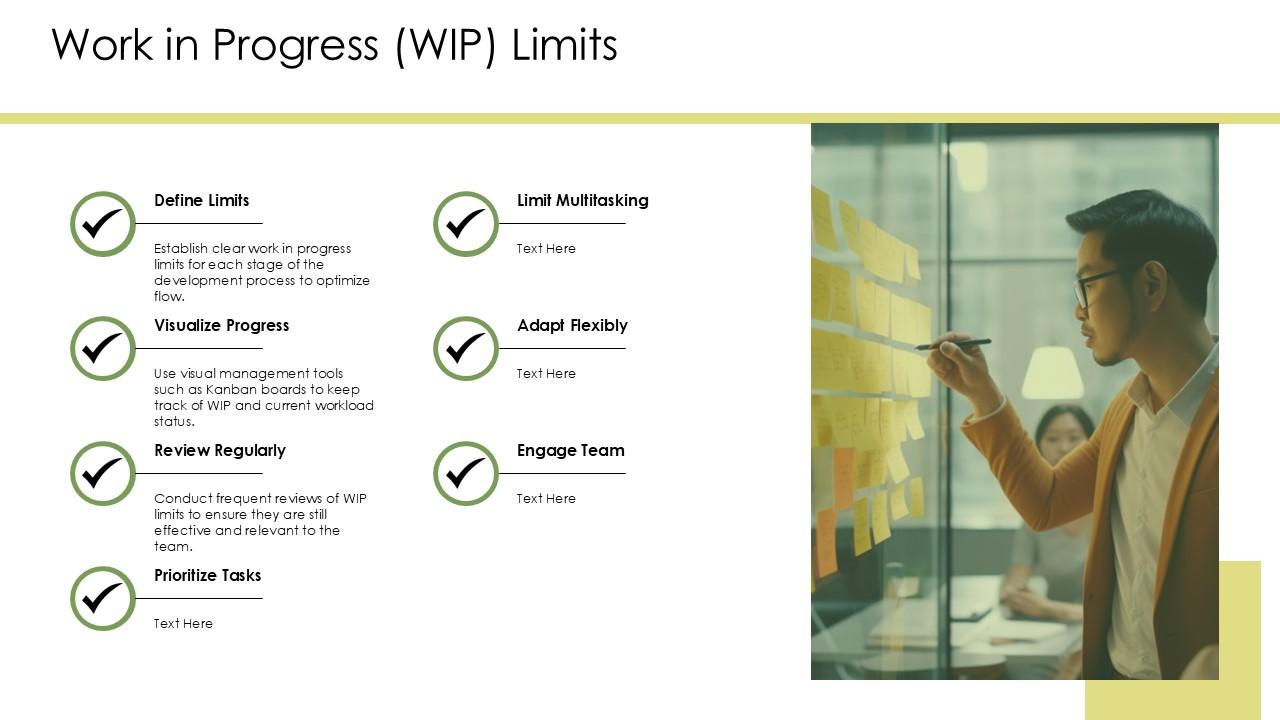 Work in Progress (WIP) Limits

Define Limits

Establish clear work in progress limits for each stage of the development process to optimize flow.

Visualize Progress

Use visual management tools such as Kanban boards to keep track of WIP and current workload status.

Review Regularly

Conduct frequent reviews of WIP limits to ensure they are still effective and relevant to the team.

Prioritize Tasks

Text Here

Limit Multitasking

Text Here

Adapt Flexibly

Text Here

Engage Team

Text Here